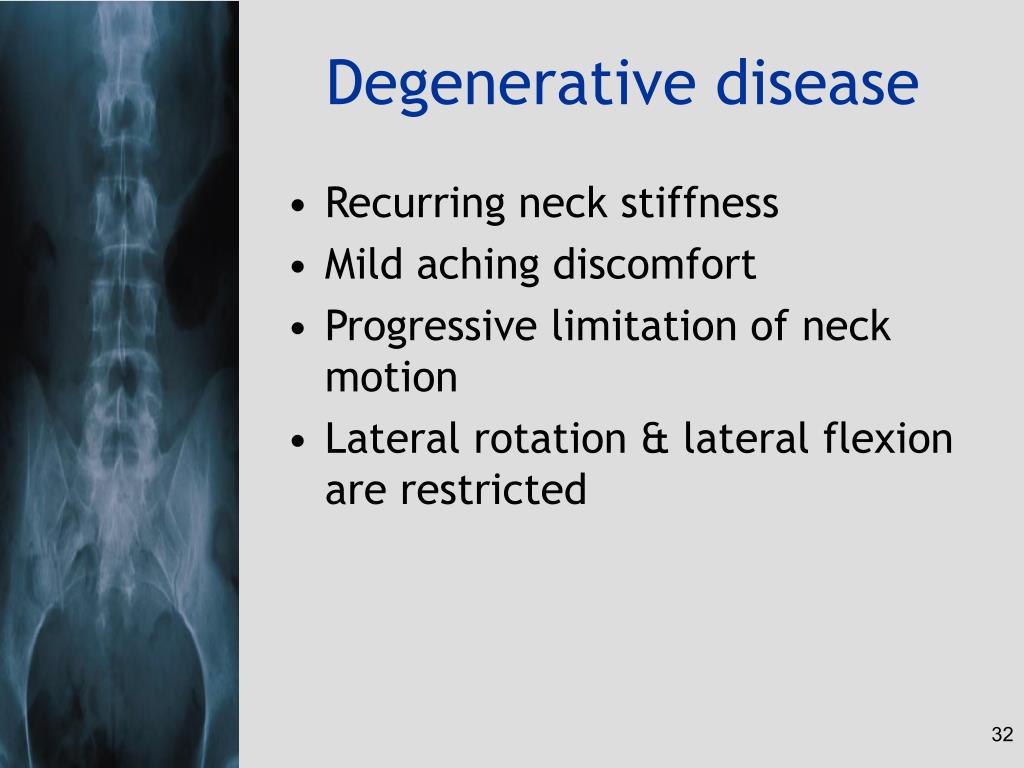 Degenerative disease

• Recurring neck stiffness
• Mild aching discomfort
• Progressive limitation of neck motion
• Lateral rotation & lateral flexion are restricted

32